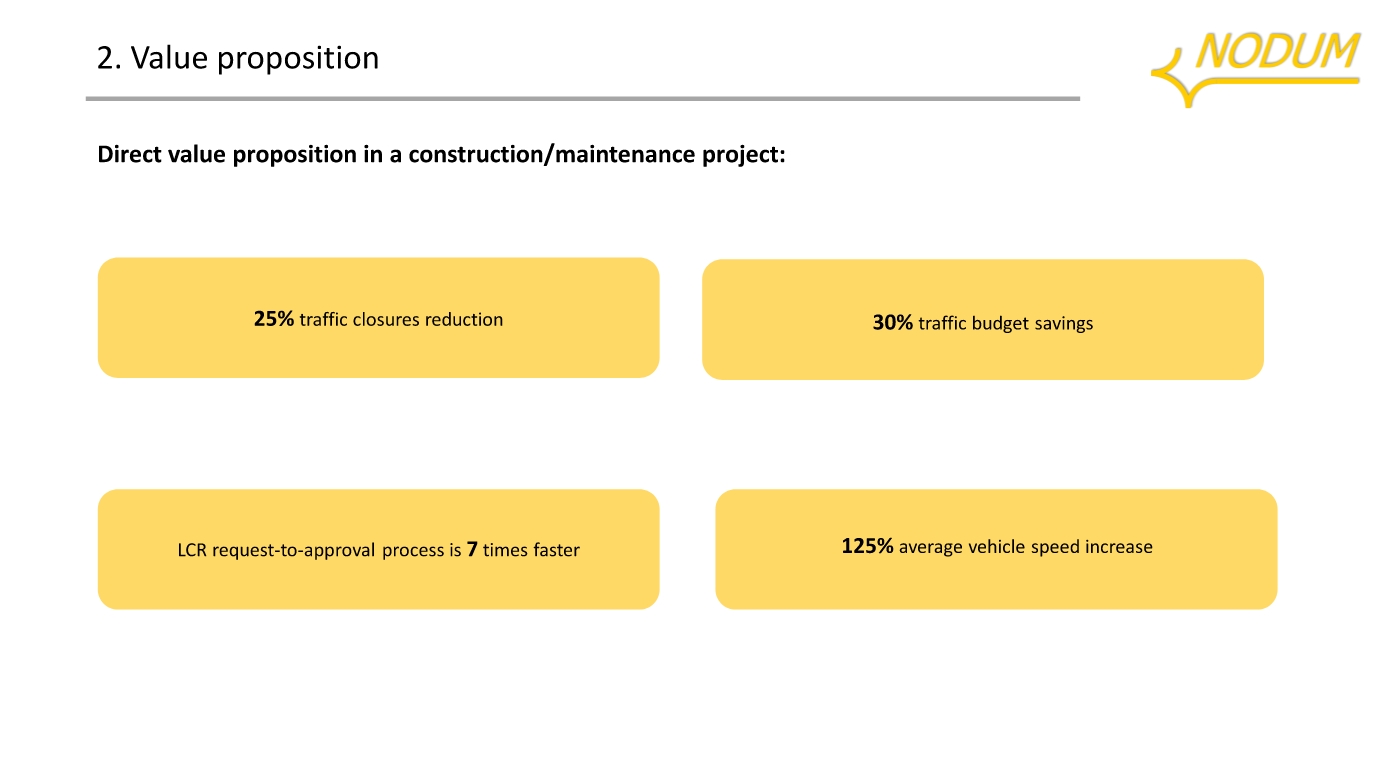 2. Value proposition

NODUM

Direct value proposition in a construction/maintenance project:

25% traffic closures reduction

30% traffic budget savings

LCR request-to-approval process is 7 times faster

125% average vehicle speed increase